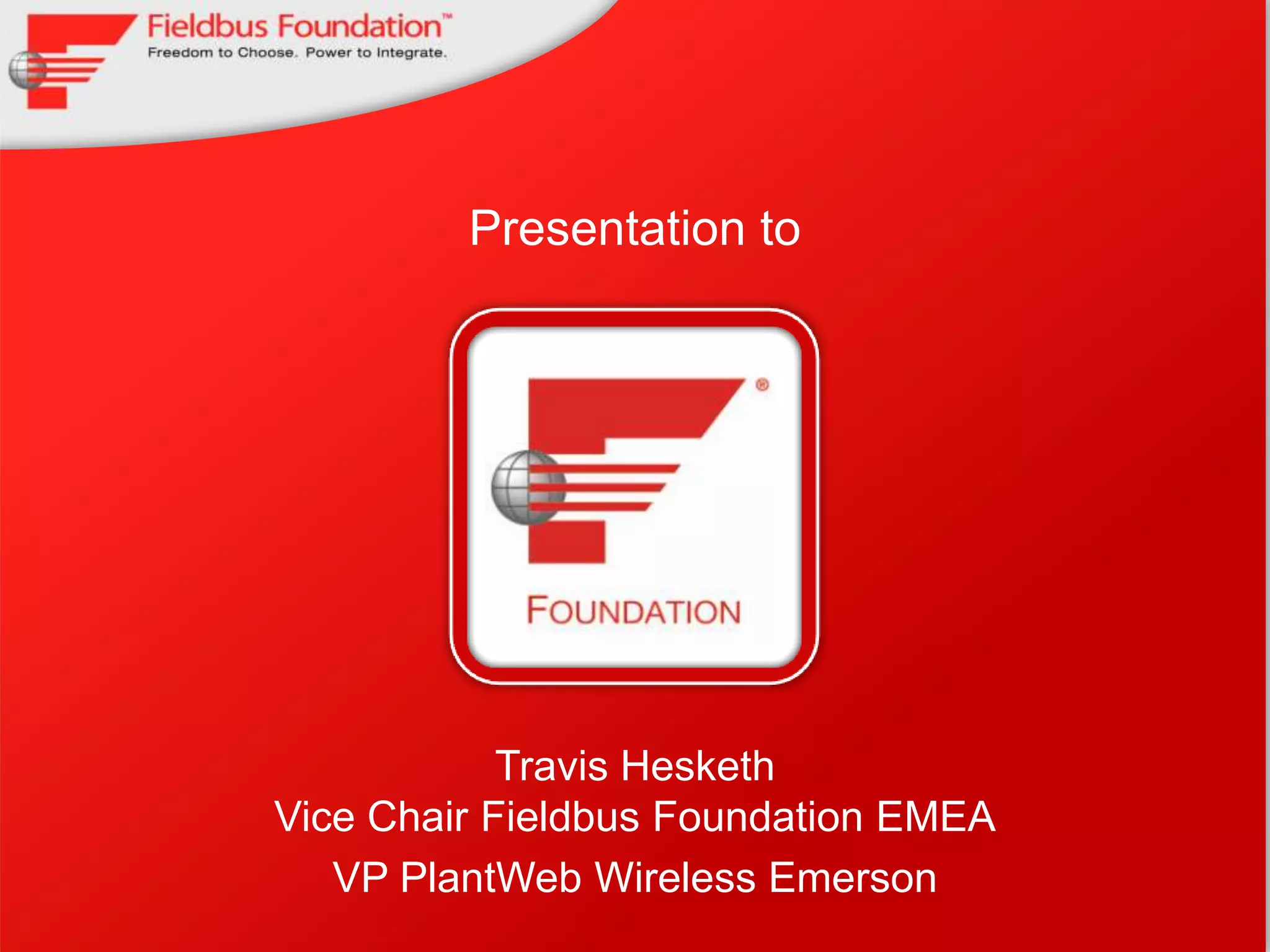 Fieldbus Foundation™
Freedom to Choose. Power to Integrate.

Presentation to

®
FOUNDATION

Travis Hesketh
Vice Chair Fieldbus Foundation EMEA
VP PlantWeb Wireless Emerson